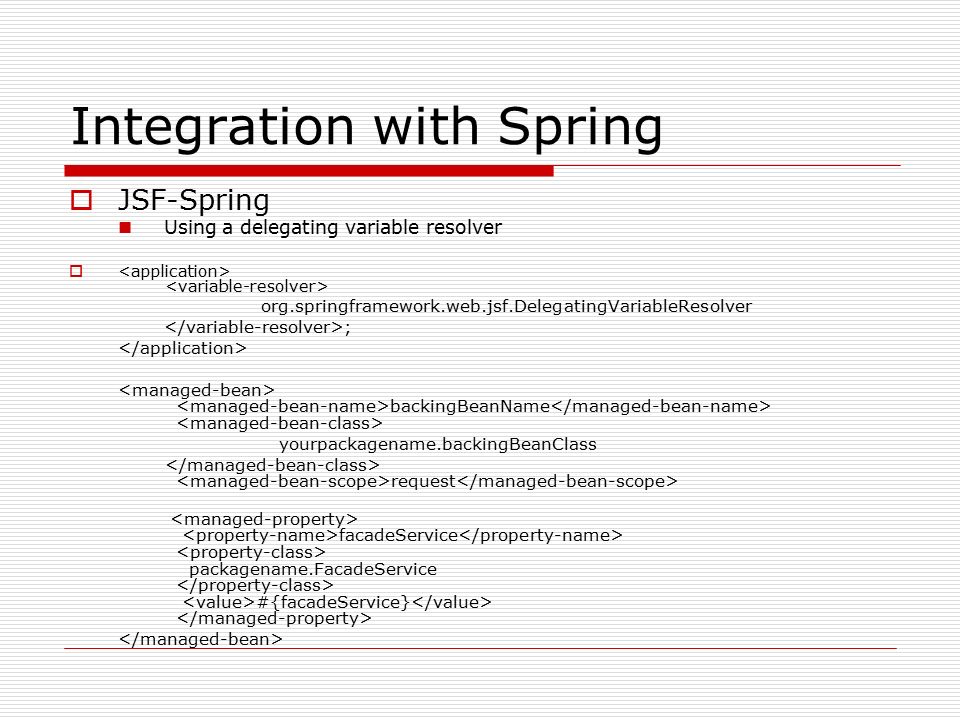 Integration with Spring

JSF-Spring

Using a delegating variable resolver

<application>
<variable-resolver>
org.springframework.web.jsf.DelegatingVariableResolver
</variable-resolver>;
</application>

<managed-bean>
<managed-bean-name>backingBeanName</managed-bean-name>
<managed-bean-class>
yourpackagename.backingBeanClass
</managed-bean-class>
<managed-bean-scope>request</managed-bean-scope>

<managed-property>
<property-name>facadeService</property-name>
<property-class>
packagename.FacadeService
</property-class>
<value>#{facadeService}</value>
</managed-property>
</managed-bean>